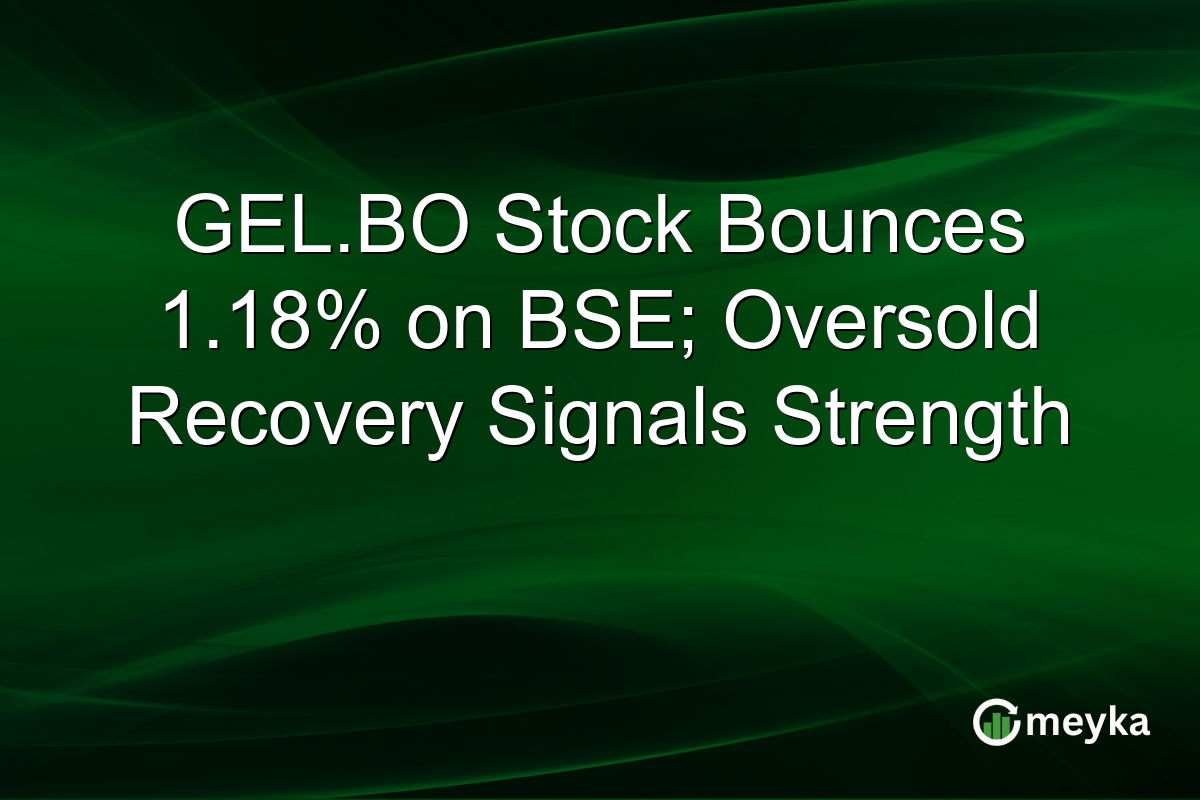 GEL.BO Stock Bounces 1.18% on BSE; Oversold Recovery Signals Strength

meyka